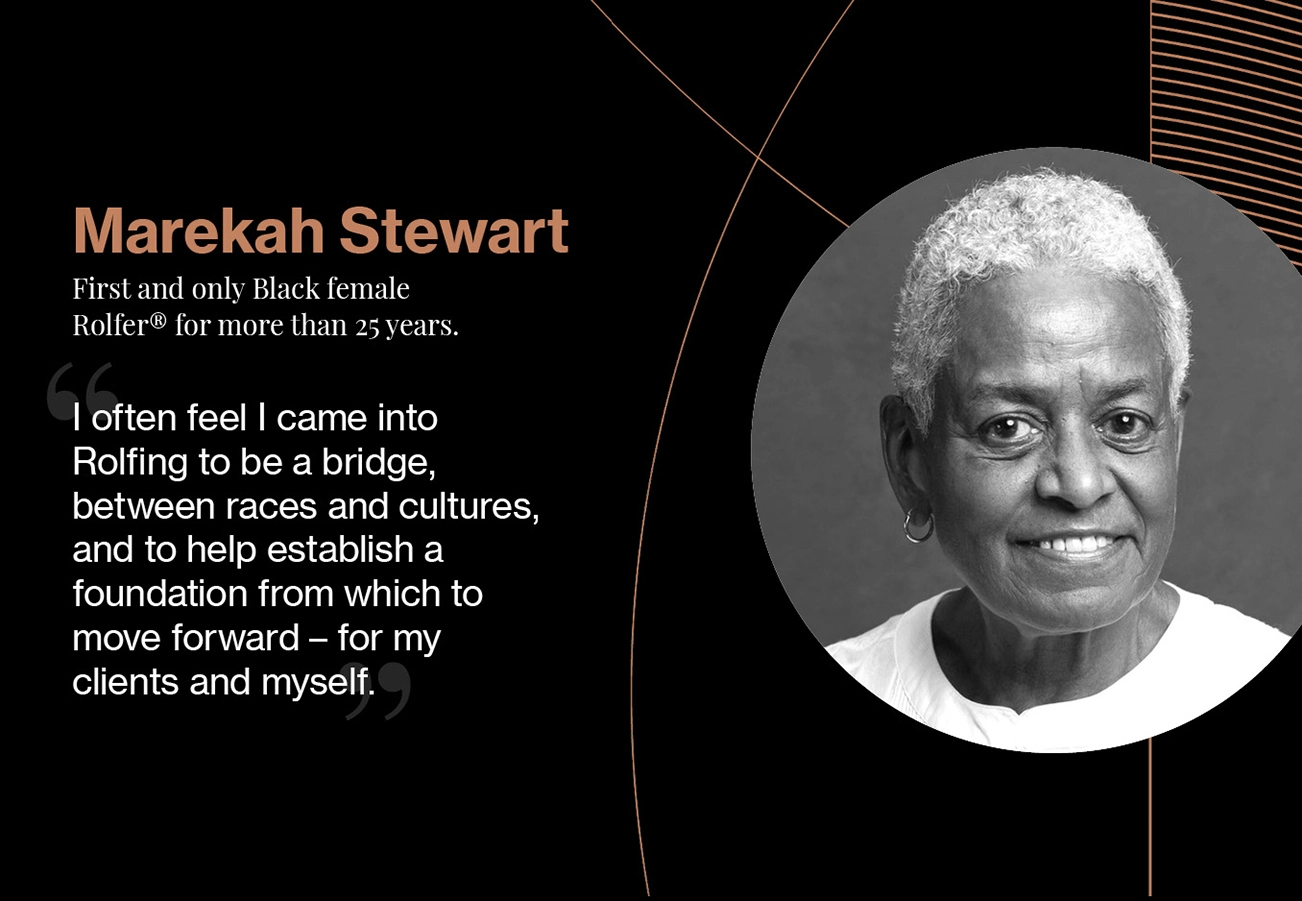 Marekah Stewart

First and only Black female Rolfer® for more than 25 years.

“I often feel I came into Rolfing to be a bridge, between races and cultures, and to help establish a foundation from which to move forward – for my clients and myself.”